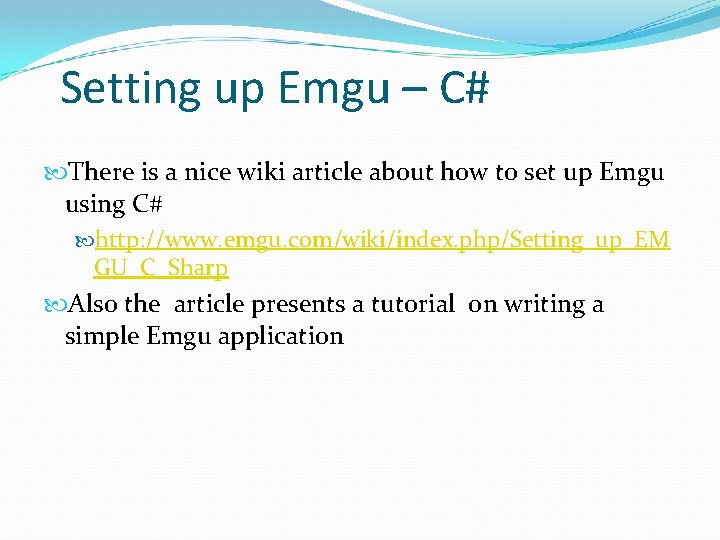 Setting up Emgu – C#

There is a nice wiki article about how to set up Emgu using C#

http://www.emgu.com/wiki/index.php/Setting_up_EMGU_C_Sharp

Also the article presents a tutorial on writing a simple Emgu application